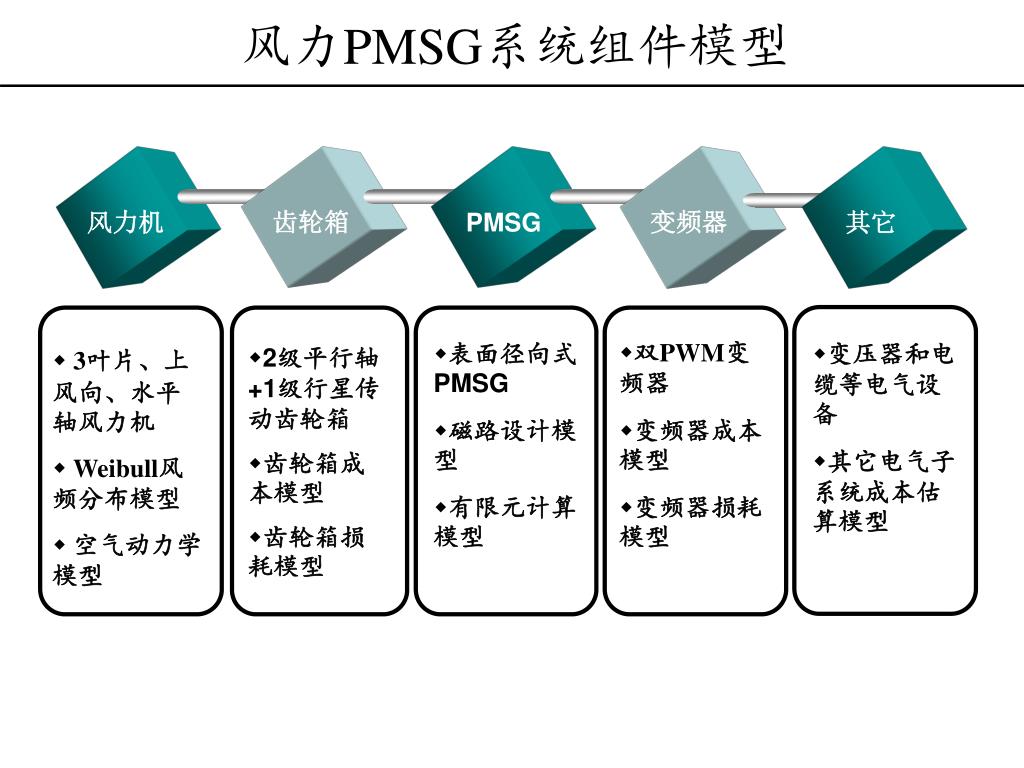 风力PMSG系统组件模型

风力机

齿轮箱

PMSG

变频器

其它

◆ 3叶片、上风向、水平轴风力机

◆ Weibull风频分布模型

◆ 空气动力学模型

◆2级平行轴+1级行星传动齿轮箱

◆齿轮箱成本模型

◆齿轮箱损耗模型

◆表面径向式PMSG

◆磁路设计模型

◆有限元计算模型

◆双PWM变频器

◆变频器成本模型

◆变频器损耗模型

◆变压器和电缆等电气设备

◆其它电气子系统成本估算模型